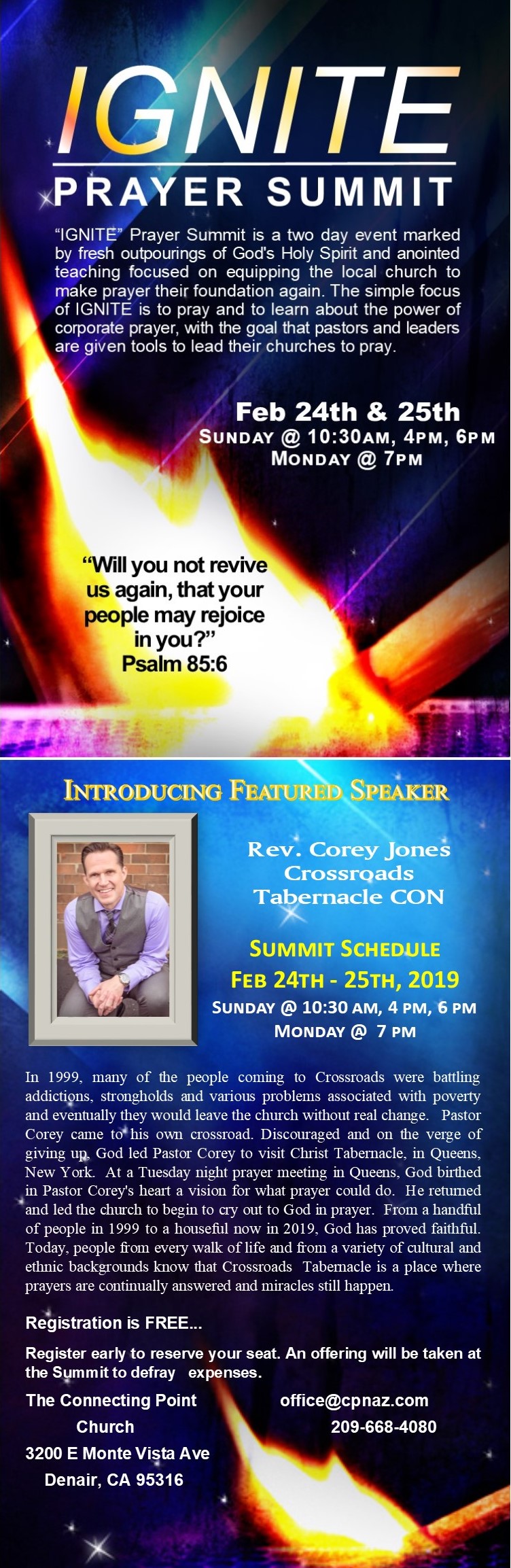 IGNITE
PRAYER SUMMIT

"IGNITE" Prayer Summit is a two day event marked by fresh outpourings of God's Holy Spirit and anointed teaching focused on equipping the local church to make prayer their foundation again. The simple focus of IGNITE is to pray and to learn about the power of corporate prayer, with the goal that pastors and leaders are given tools to lead their churches to pray.

Feb 24th & 25th
SUNDAY @ 10:30AM, 4PM, 6PM
MONDAY @ 7PM

"Will you not revive us again, that your people may rejoice in you?"
Psalm 85:6

INTRODUCING FEATURED SPEAKER

Rev. Corey Jones
Crossroads
Tabernacle CON

SUMMIT SCHEDULE
FEB 24TH - 25TH, 2019
SUNDAY @ 10:30 AM, 4 PM, 6 PM
MONDAY @ 7 PM

In 1999, many of the people coming to Crossroads were battling addictions, strongholds and various problems associated with poverty and eventually they would leave the church without real change. Pastor Corey came to his own crossroad. Discouraged and on the verge of giving up, God led Pastor Corey to visit Christ Tabernacle, in Queens, New York. At a Tuesday night prayer meeting in Queens, God birthed in Pastor Corey's heart a vision for what prayer could do. He returned and led the church to begin to cry out to God in prayer. From a handful of people in 1999 to a houseful now in 2019, God has proved faithful. Today, people from every walk of life and from a variety of cultural and ethnic backgrounds know that Crossroads Tabernacle is a place where prayers are continually answered and miracles still happen.

Registration is FREE...

Register early to reserve your seat. An offering will be taken at the Summit to defray expenses.

The Connecting Point Church
3200 E Monte Vista Ave
Denair, CA 95316

office@cpnaz.com
209-668-4080